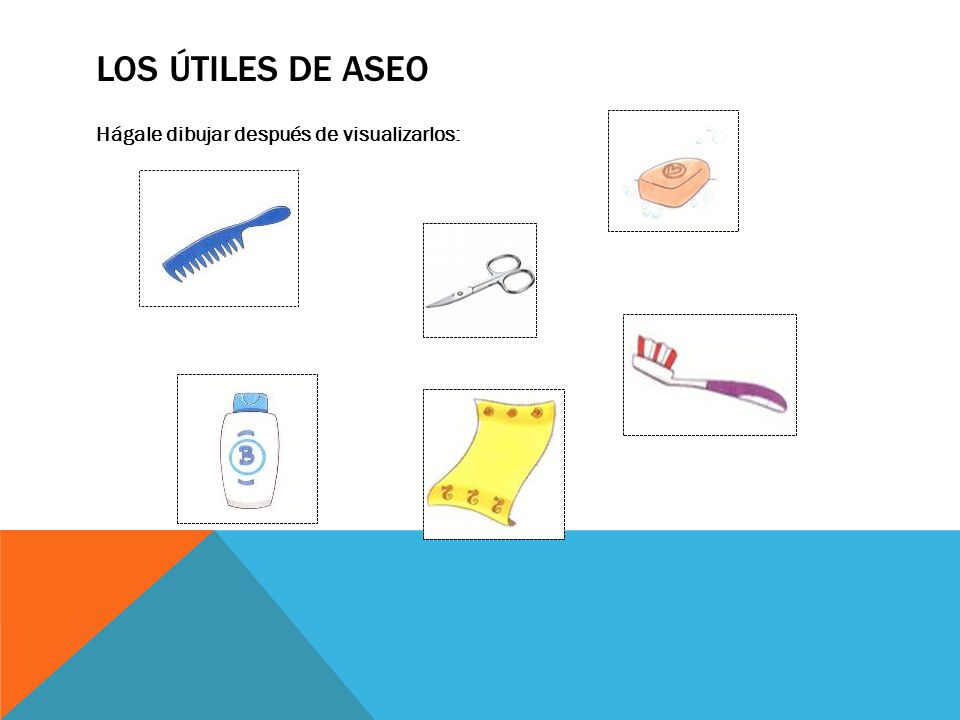 LOS ÚTILES DE ASEO

Hágale dibujar después de visualizarlos:

B